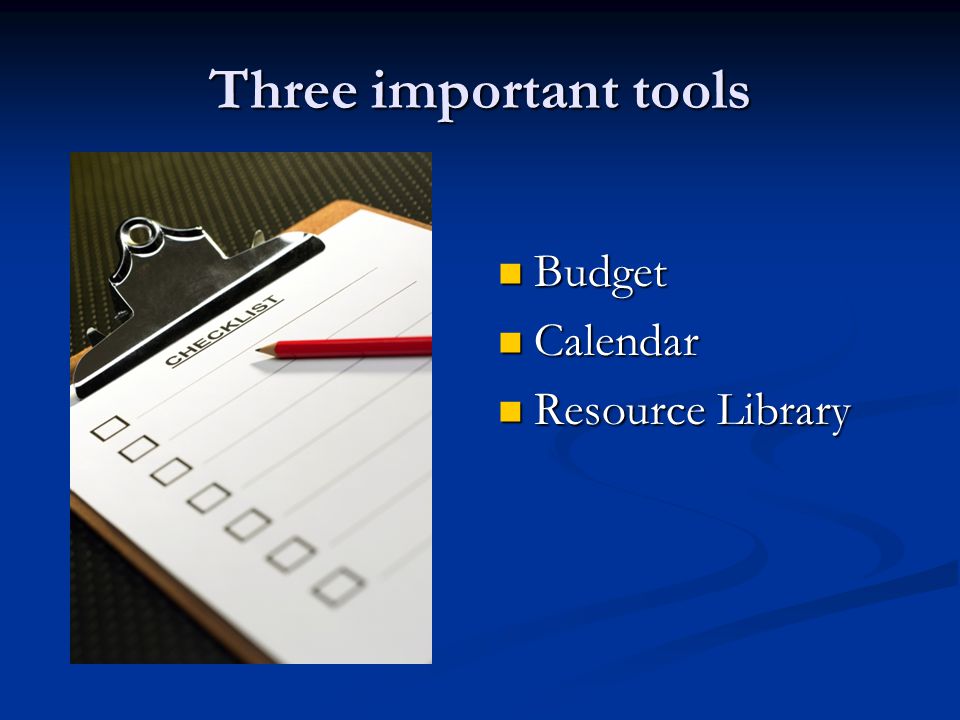 Three important tools

CHECKLIST

- Budget
- Calendar
- Resource Library